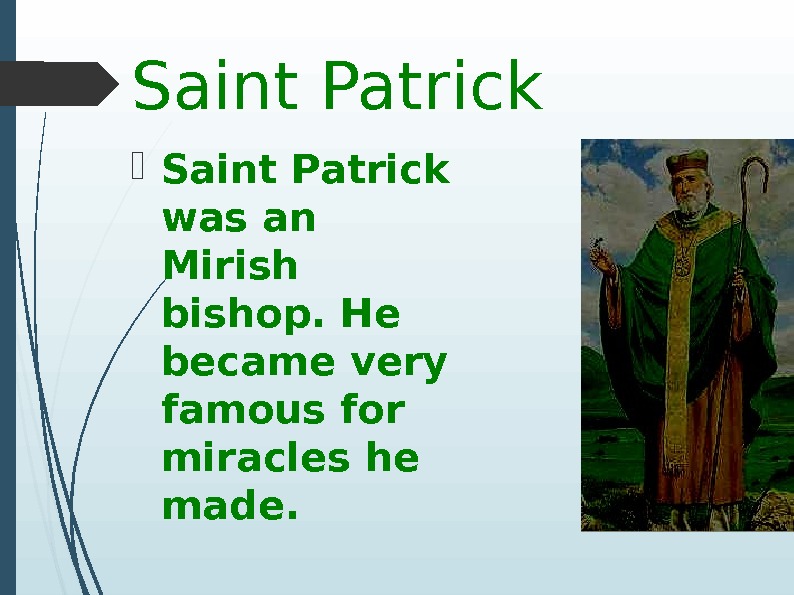 Saint Patrick

Saint Patrick was an Mirish bishop. He became very famous for miracles he made.